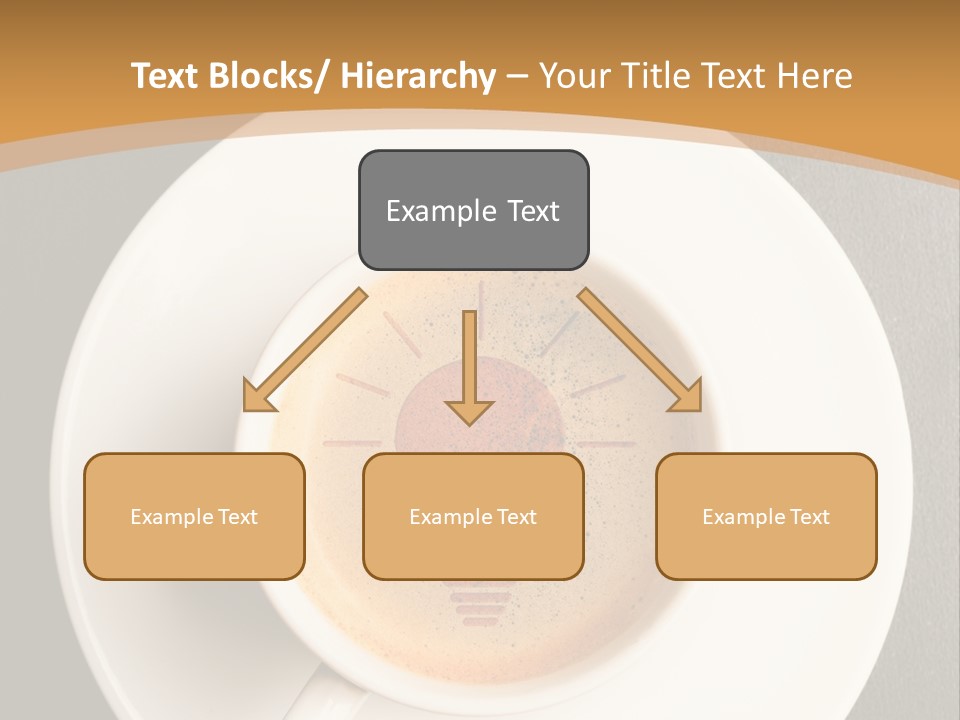 Text Blocks/ Hierarchy – Your Title Text Here

Example Text

Example Text

Example Text

Example Text